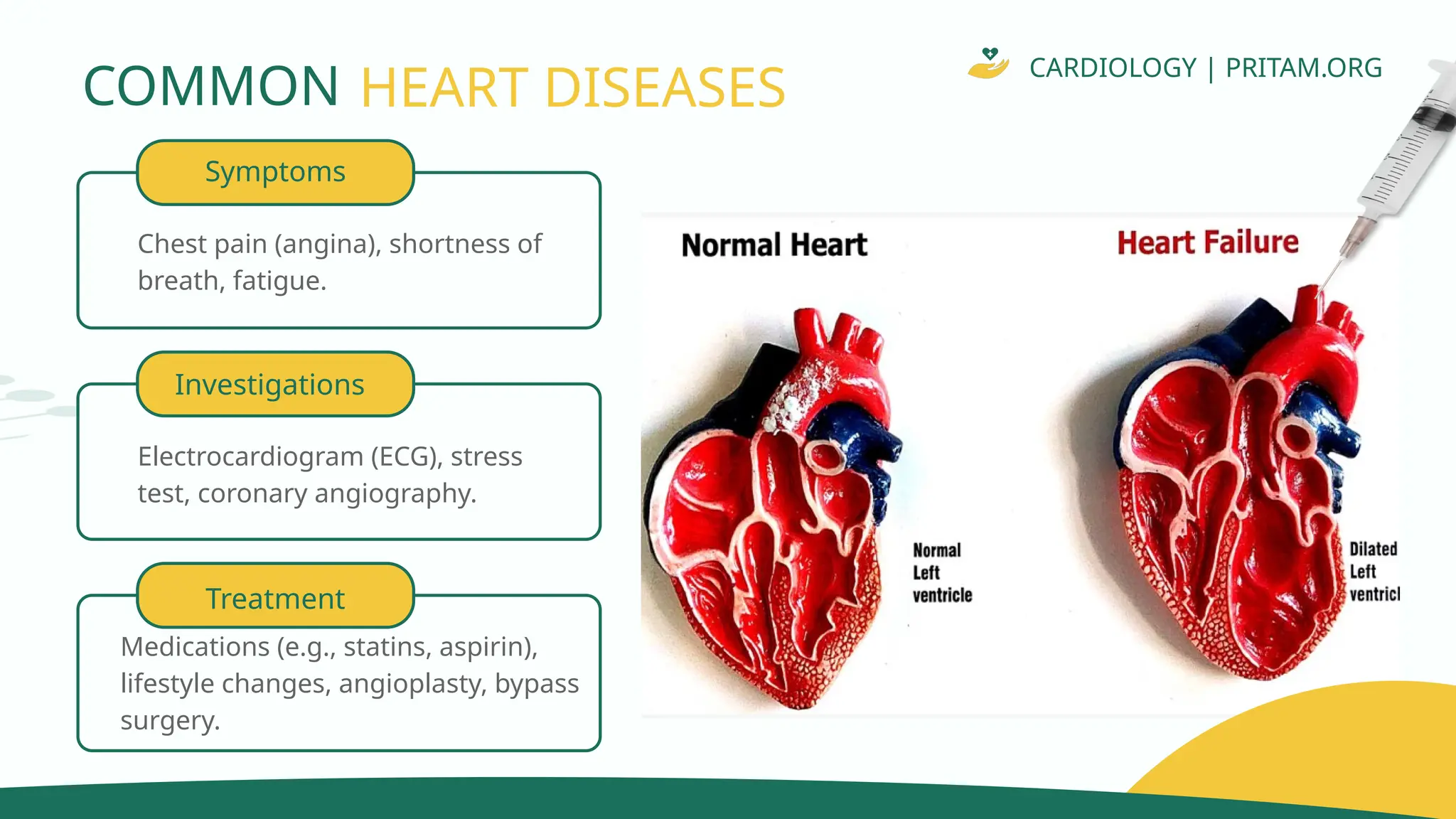 COMMON HEART DISEASES

CARDIOLOGY | PRITAM.ORG

Symptoms

Chest pain (angina), shortness of breath, fatigue.

Investigations

Electrocardiogram (ECG), stress test, coronary angiography.

Treatment

Medications (e.g., statins, aspirin), lifestyle changes, angioplasty, bypass surgery.

Normal Heart

Heart Failure

Normal Left ventricle

Dilated Left ventricl